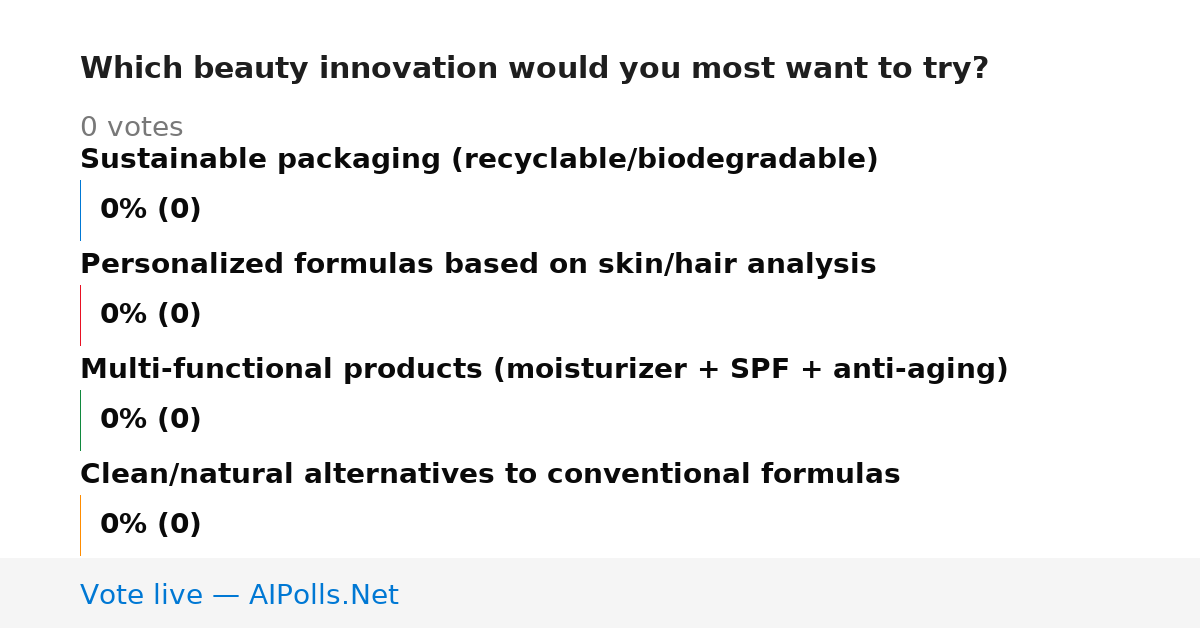 Which beauty innovation would you most want to try?

0 votes

Sustainable packaging (recyclable/biodegradable)

0% (0)

Personalized formulas based on skin/hair analysis

0% (0)

Multi-functional products (moisturizer + SPF + anti-aging)

0% (0)

Clean/natural alternatives to conventional formulas

0% (0)

Vote live — AIPolls.Net